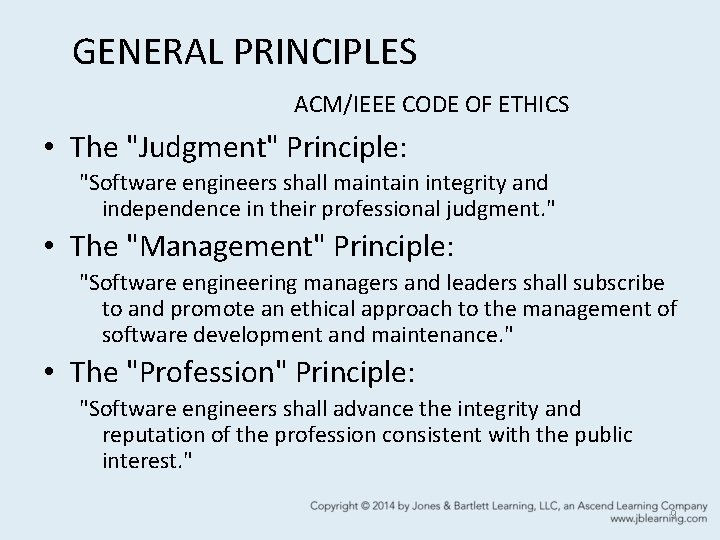 GENERAL PRINCIPLES

ACM/IEEE CODE OF ETHICS

• The "Judgment" Principle:

"Software engineers shall maintain integrity and independence in their professional judgment."

• The "Management" Principle:

"Software engineering managers and leaders shall subscribe to and promote an ethical approach to the management of software development and maintenance."

• The "Profession" Principle:

"Software engineers shall advance the integrity and reputation of the profession consistent with the public interest."

Copyright © 2014 by Jones & Bartlett Learning, LLC, an Ascend Learning Company
www.jblearning.com

9